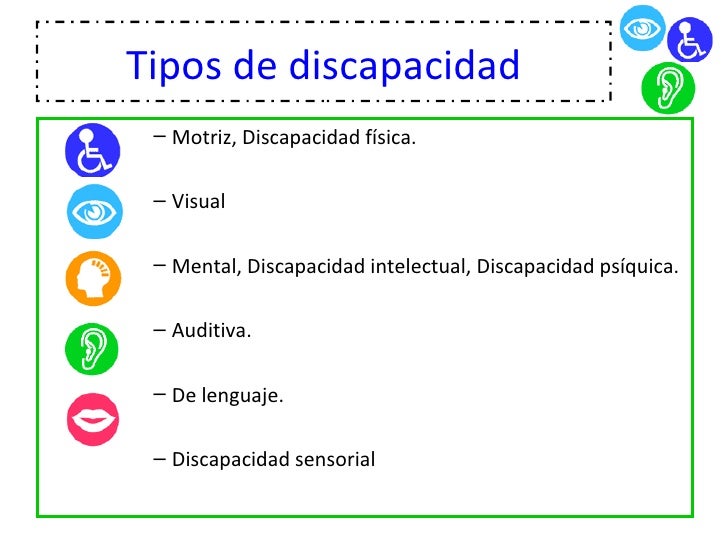 Tipos de discapacidad

– Motriz, Discapacidad física.

– Visual

– Mental, Discapacidad intelectual, Discapacidad psíquica.

– Auditiva.

– De lenguaje.

– Discapacidad sensorial